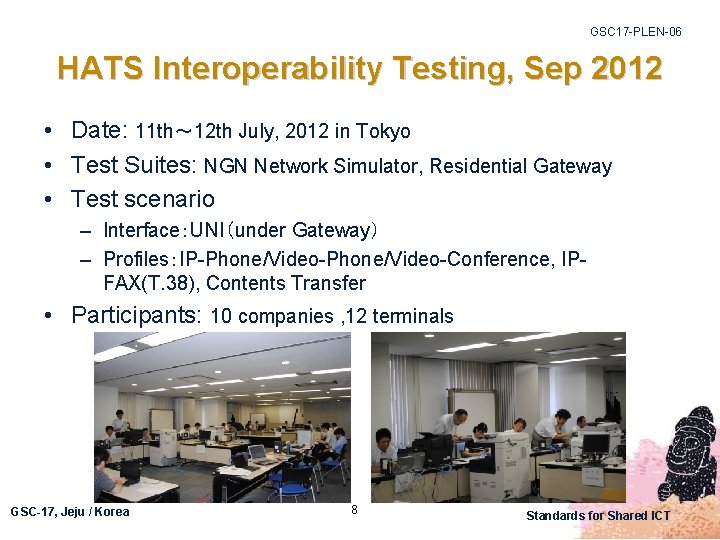 GSC17-PLEN-06

HATS Interoperability Testing, Sep 2012

• Date: 11th～12th July, 2012 in Tokyo
• Test Suites: NGN Network Simulator, Residential Gateway
• Test scenario
– Interface：UNI（under Gateway）
– Profiles：IP-Phone/Video-Phone/Video-Conference, IP-FAX(T.38), Contents Transfer
• Participants: 10 companies ,12 terminals

GSC-17, Jeju / Korea

8

Standards for Shared ICT